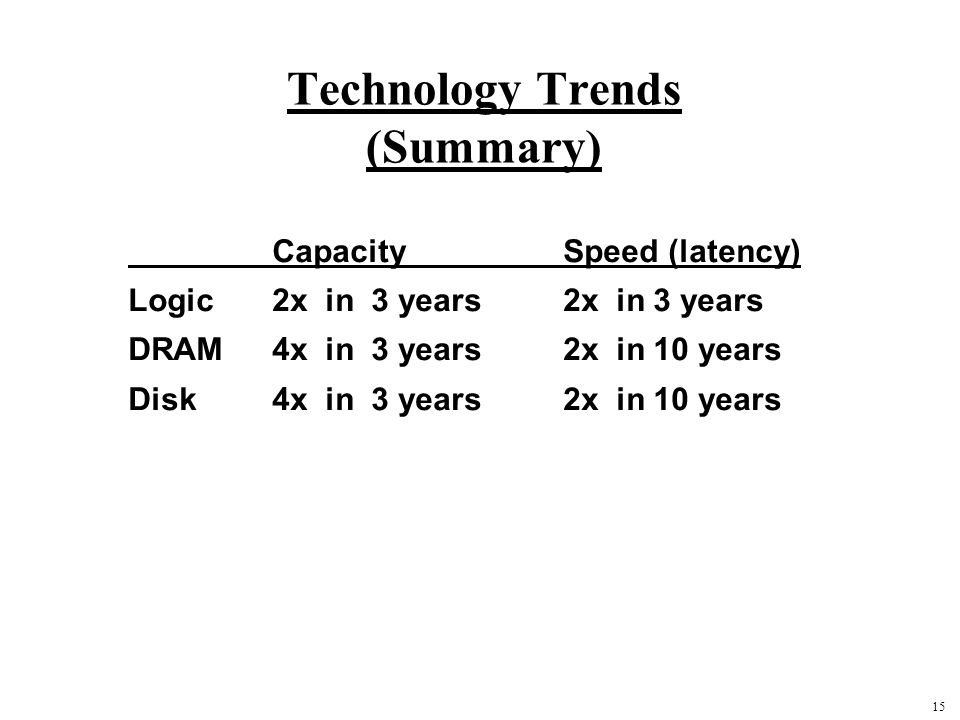 Technology Trends
(Summary)

| | Capacity | Speed (latency) |
|---|---|---|
| Logic | 2x in 3 years | 2x in 3 years |
| DRAM | 4x in 3 years | 2x in 10 years |
| Disk | 4x in 3 years | 2x in 10 years |

15